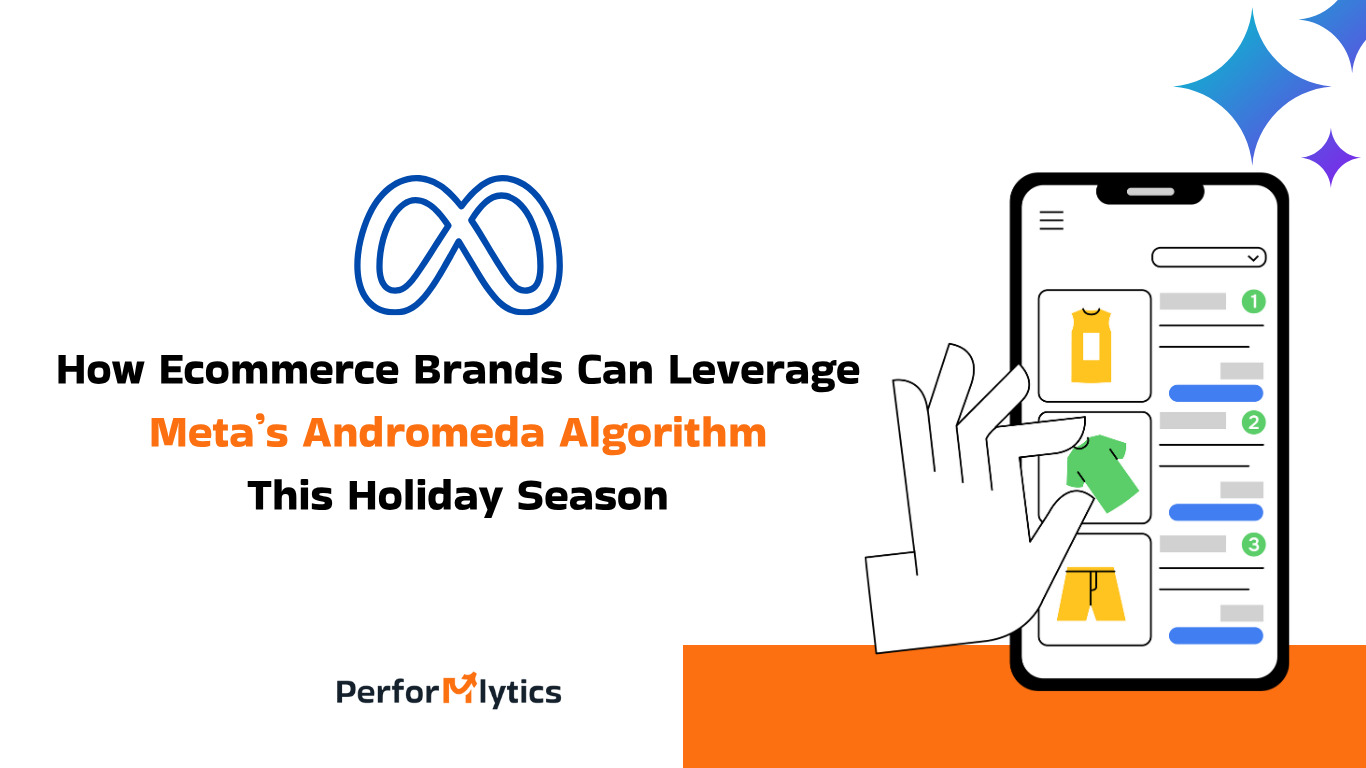 How Ecommerce Brands Can Leverage
Meta's Andromeda Algorithm
This Holiday Season

1

2

3

PerforMlytics